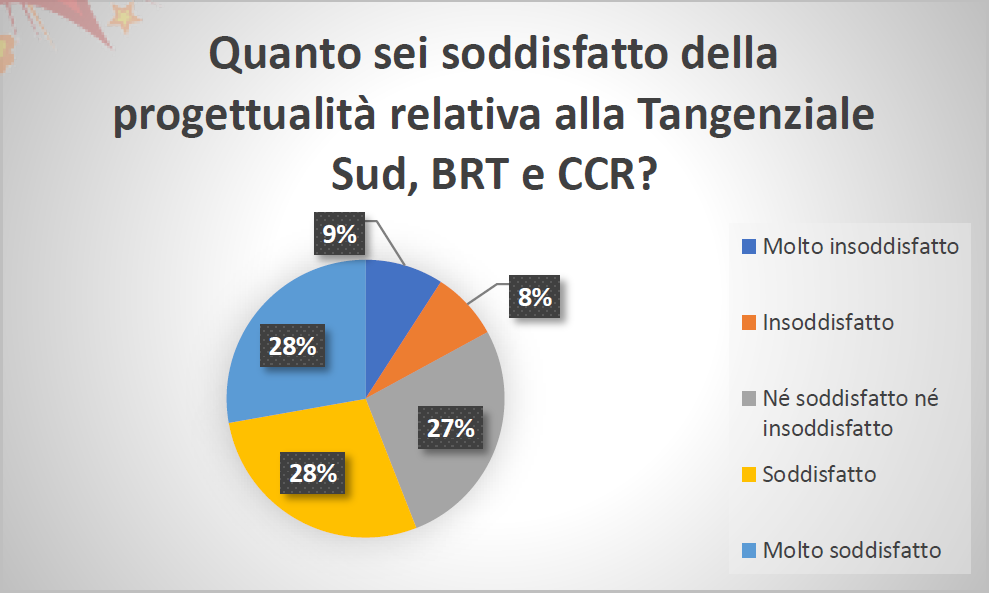 Quanto sei soddisfatto della progettualità relativa alla Tangenziale Sud, BRT e CCR?

9%
8%
27%
28%
28%

Molto insoddisfatto
Insoddisfatto
Né soddisfatto né insoddisfatto
Soddisfatto
Molto soddisfatto